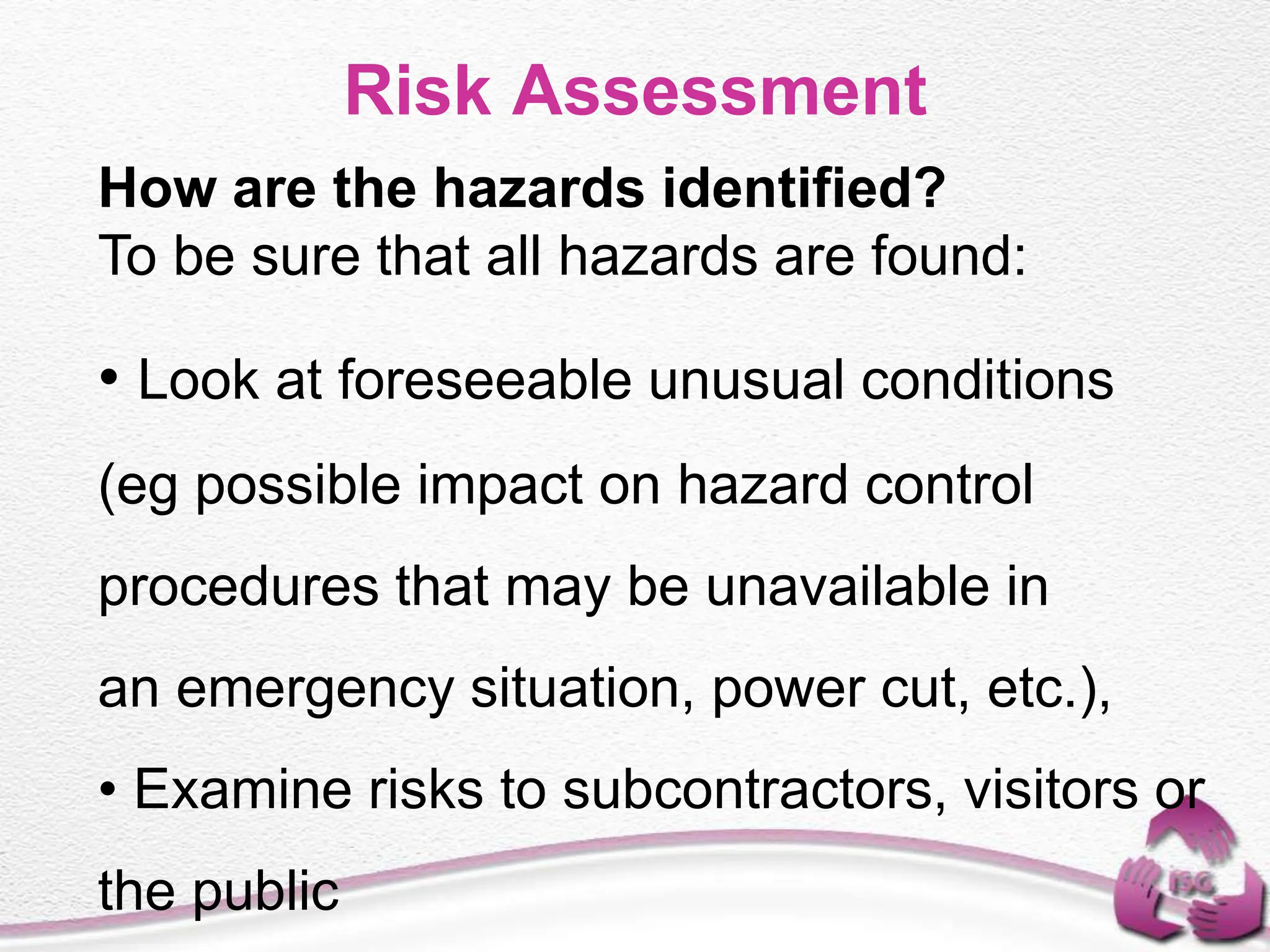 Risk Assessment

How are the hazards identified?
To be sure that all hazards are found:

• Look at foreseeable unusual conditions (eg possible impact on hazard control procedures that may be unavailable in an emergency situation, power cut, etc.),

• Examine risks to subcontractors, visitors or the public

ISC